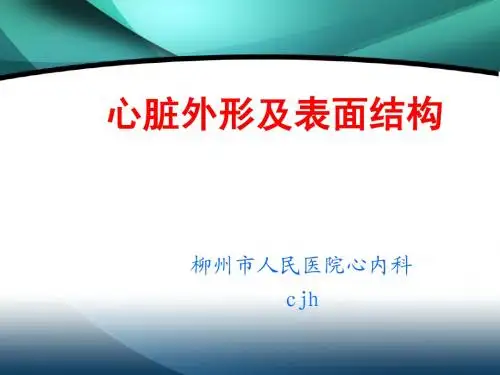 心脏外形及表面结构

柳州市人民医院心内科

cjh